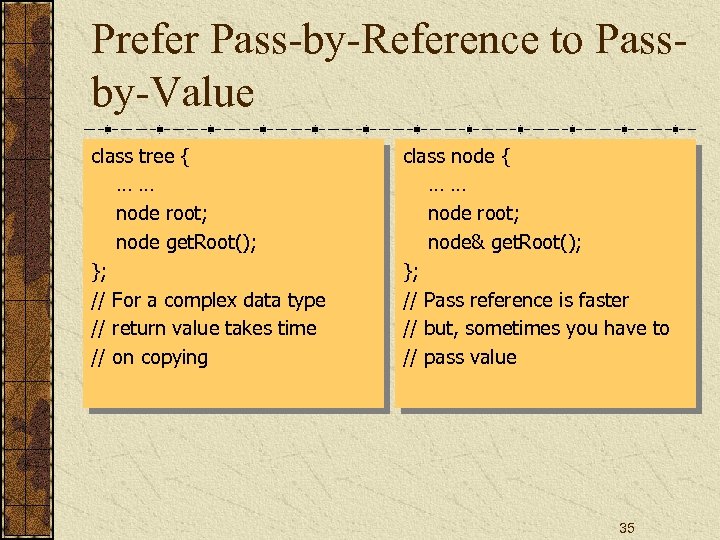 Prefer Pass-by-Reference to Pass-by-Value

class tree {
… …
node root;
node getRoot();
};
// For a complex data type
// return value takes time
// on copying

class node {
… …
node root;
node& getRoot();
};
// Pass reference is faster
// but, sometimes you have to
// pass value

35